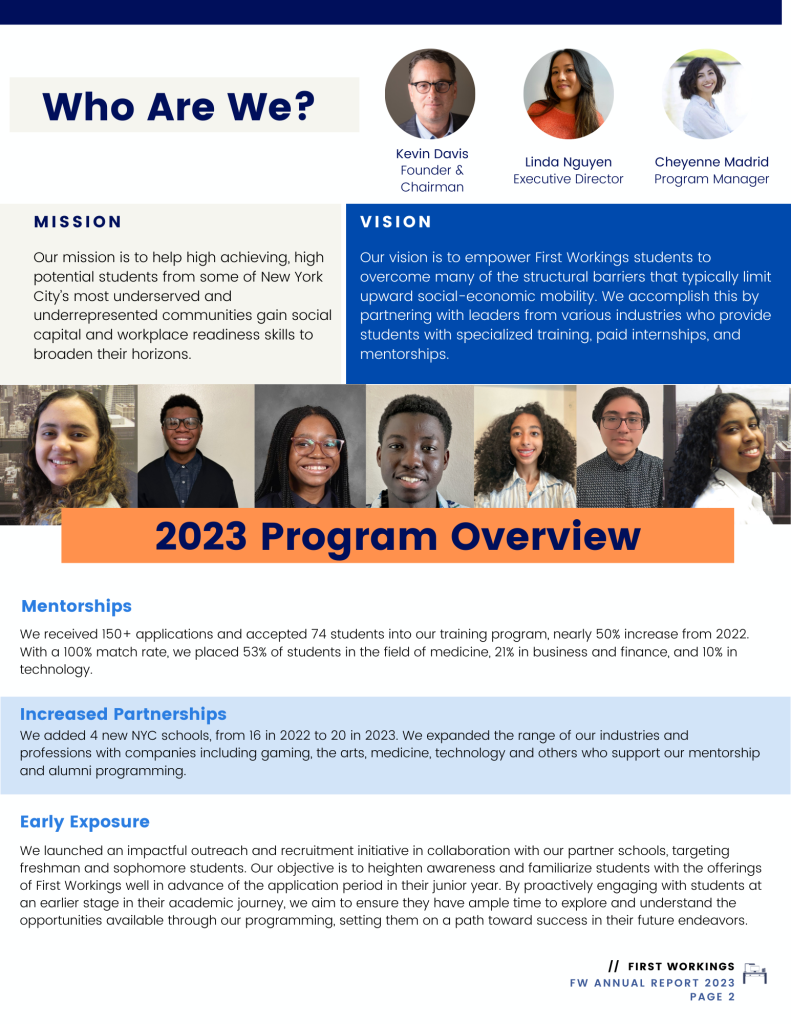 Who Are We?

Kevin Davis
Founder & Chairman

Linda Nguyen
Executive Director

Cheyenne Madrid
Program Manager

MISSION

Our mission is to help high achieving, high potential students from some of New York City's most underserved and underrepresented communities gain social capital and workplace readiness skills to broaden their horizons.

VISION

Our vision is to empower First Workings students to overcome many of the structural barriers that typically limit upward social-economic mobility. We accomplish this by partnering with leaders from various industries who provide students with specialized training, paid internships, and mentorships.

2023 Program Overview

Mentorships

We received 150+ applications and accepted 74 students into our training program, nearly 50% increase from 2022. With a 100% match rate, we placed 53% of students in the field of medicine, 21% in business and finance, and 10% in technology.

Increased Partnerships

We added 4 new NYC schools, from 16 in 2022 to 20 in 2023. We expanded the range of our industries and professions with companies including gaming, the arts, medicine, technology and others who support our mentorship and alumni programming.

Early Exposure

We launched an impactful outreach and recruitment initiative in collaboration with our partner schools, targeting freshman and sophomore students. Our objective is to heighten awareness and familiarize students with the offerings of First Workings well in advance of the application period in their junior year. By proactively engaging with students at an earlier stage in their academic journey, we aim to ensure they have ample time to explore and understand the opportunities available through our programming, setting them on a path toward success in their future endeavors.

// FIRST WORKINGS
FW ANNUAL REPORT 2023
PAGE 2